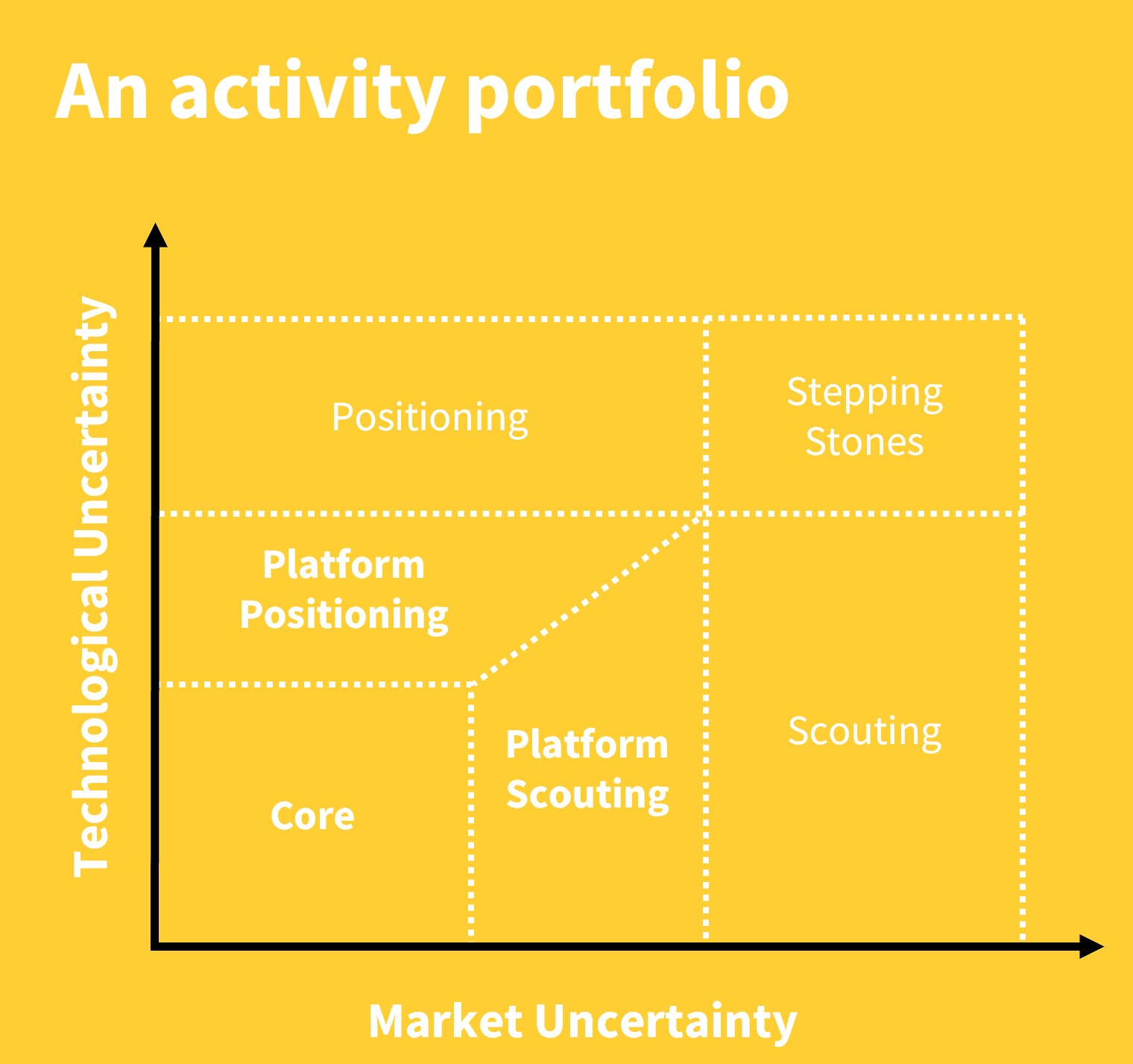 An activity portfolio

Technological Uncertainty

Positioning

Stepping Stones

Platform Positioning

Core

Platform Scouting

Scouting

Market Uncertainty